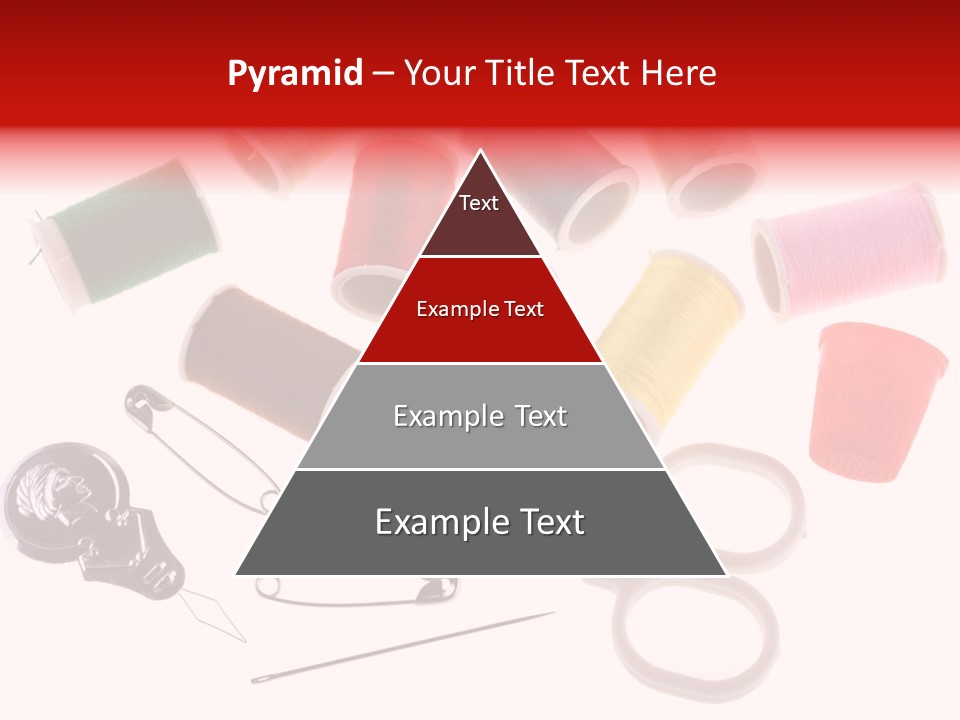 Pyramid – Your Title Text Here

Text

Example Text

Example Text

Example Text